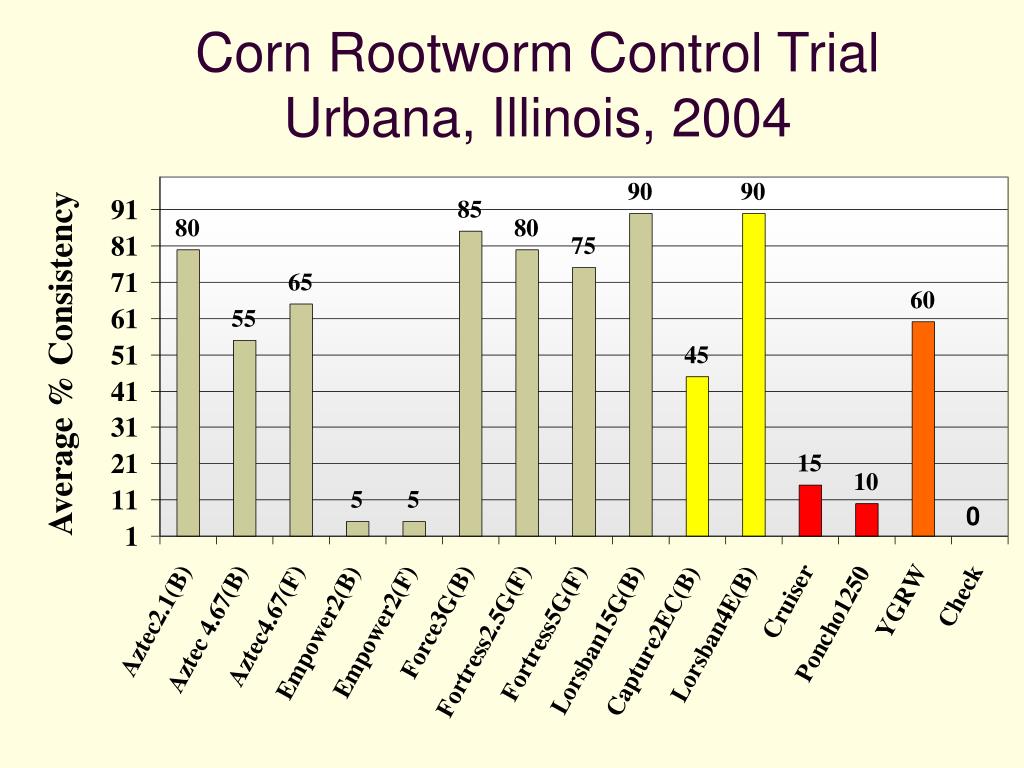 Corn Rootworm Control Trial
Urbana, Illinois, 2004

Average % Consistency

91
81
71
61
51
41
31
21
11
1

80
55
65
5
5
85
80
75
90
45
90
15
10
60
0

Aztec2.1(B)
Aztec 4.67(B)
Aztec4.67(F)
Empower2(B)
Empower2(F)
Force3G(B)
Fortress2.5G(F)
Fortress5G(F)
Lorsban15G(B)
Capture2EC(B)
Lorsban4E(B)
Cruiser
Poncho1250
YGRW
Check